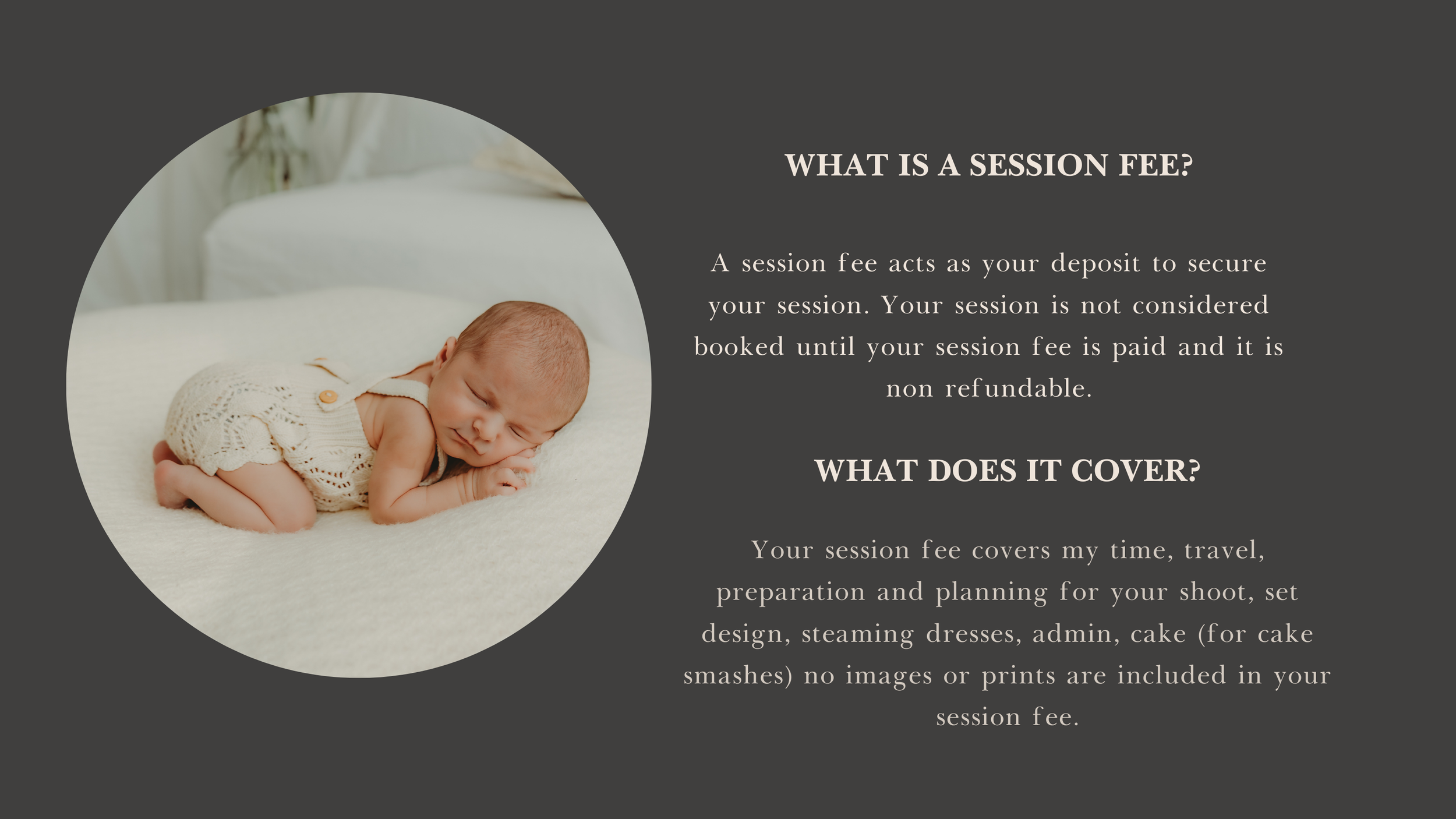 WHAT IS A SESSION FEE?

A session fee acts as your deposit to secure your session. Your session is not considered booked until your session fee is paid and it is non refundable.

WHAT DOES IT COVER?

Your session fee covers my time, travel, preparation and planning for your shoot, set design, steaming dresses, admin, cake (for cake smashes) no images or prints are included in your session fee.